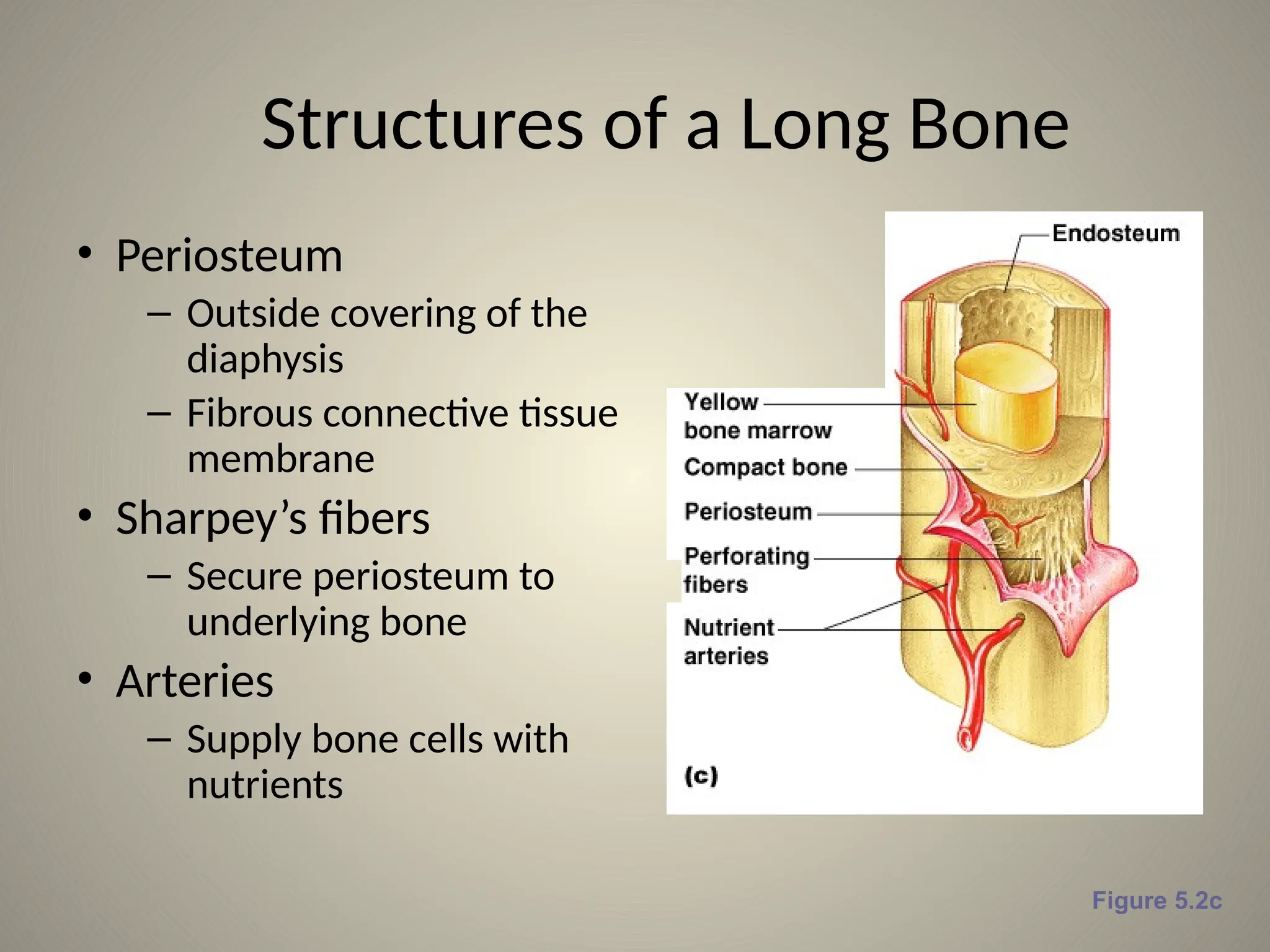 Structures of a Long Bone

• Periosteum
– Outside covering of the diaphysis
– Fibrous connective tissue membrane
• Sharpey’s fibers
– Secure periosteum to underlying bone
• Arteries
– Supply bone cells with nutrients

Endosteum
Yellow bone marrow
Compact bone
Periosteum
Perforating fibers
Nutrient arteries
(c)

Figure 5.2c